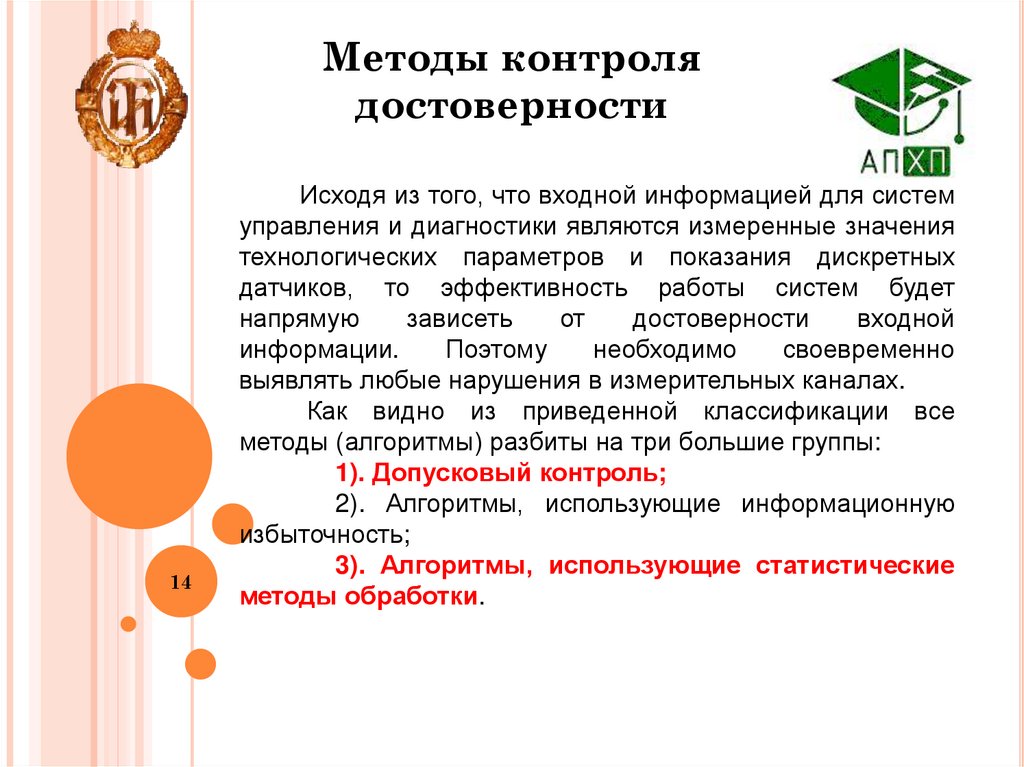 Методы контроля достоверности

АПХП

Исходя из того, что входной информацией для систем управления и диагностики являются измеренные значения технологических параметров и показания дискретных датчиков, то эффективность работы систем будет напрямую зависеть от достоверности входной информации. Поэтому необходимо своевременно выявлять любые нарушения в измерительных каналах.

Как видно из приведенной классификации все методы (алгоритмы) разбиты на три большие группы:

1). Допусковый контроль;

2). Алгоритмы, использующие информационную избыточность;

3). Алгоритмы, использующие статистические методы обработки.

14